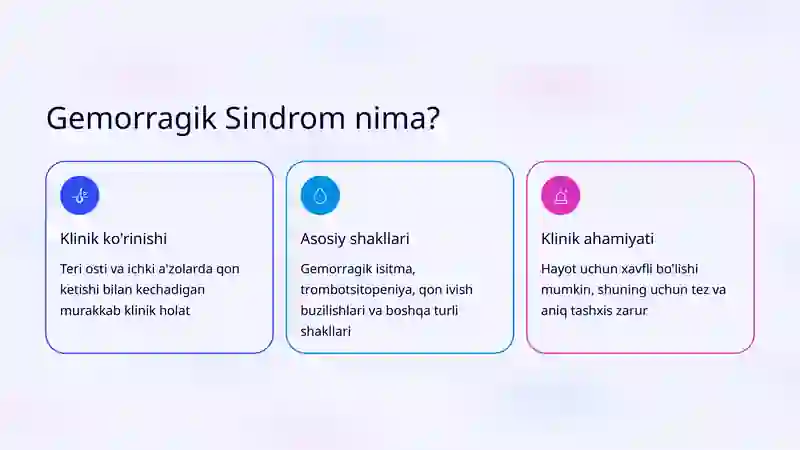 Gemorragik Sindrom nima?

Klinik ko'rinishi

Teri osti va ichki a'zolarda qon ketishi bilan kechadigan murakkab klinik holat

Asosiy shakllari

Gemorragik isitma, trombotsitopeniya, qon ivish buzilishlari va boshqa turli shakllari

Klinik ahamiyati

Hayot uchun xavfli bo'lishi mumkin, shuning uchun tez va aniq tashxis zarur